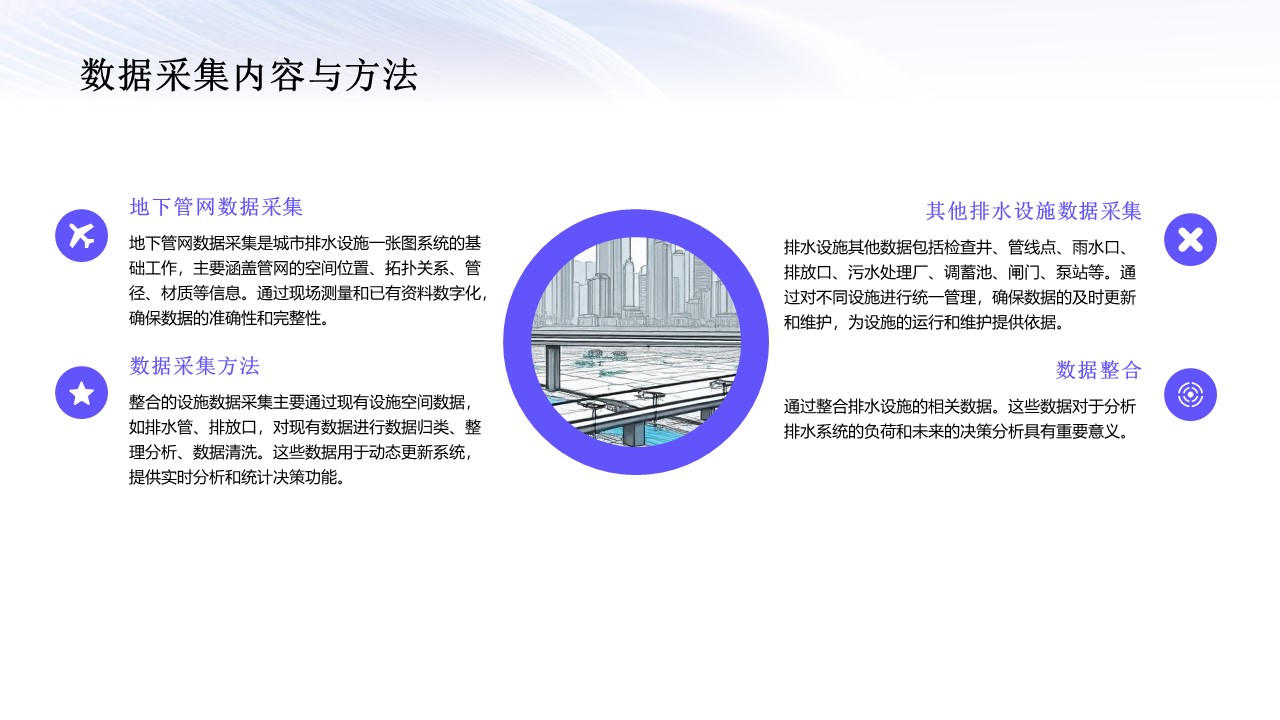 数据采集内容与方法

地下管网数据采集

地下管网数据采集是城市排水设施一张图系统的基础工作，主要涵盖管网的空间位置、拓扑关系、管径、材质等信息。通过现场测量和已有资料数字化，确保数据的准确性和完整性。

数据采集方法

整合的设施数据采集主要通过现有设施空间数据，如排水管、排放口，对现有数据进行数据归类、整理分析、数据清洗。这些数据用于动态更新系统，提供实时分析和统计决策功能。

其他排水设施数据采集

排水设施其他数据包括检查井、管线点、雨水口、排放口、污水处理厂、调蓄池、闸门、泵站等。通过对不同设施进行统一管理，确保数据的及时更新和维护，为设施的运行和维护提供依据。

数据整合

通过整合排水设施的相关数据。这些数据对于分析排水系统的负荷和未来的决策分析具有重要意义。